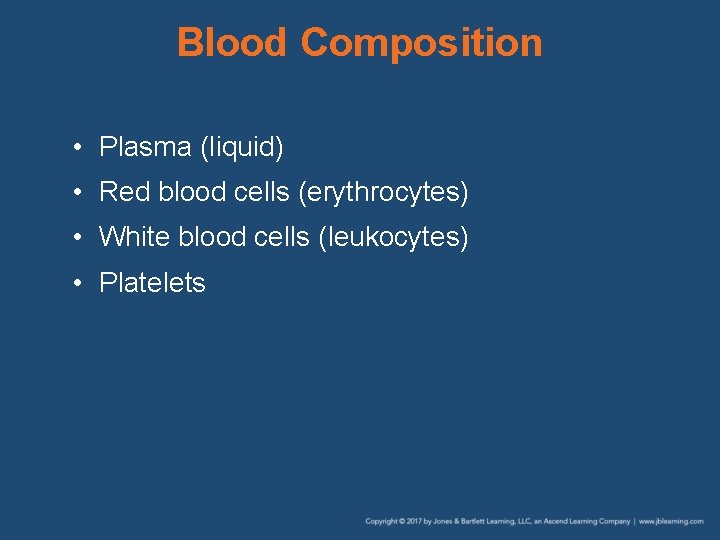 Blood Composition

• Plasma (liquid)
• Red blood cells (erythrocytes)
• White blood cells (leukocytes)
• Platelets

Copyright © 2017 by Jones & Bartlett Learning, LLC, an Ascend Learning Company | www.jblearning.com